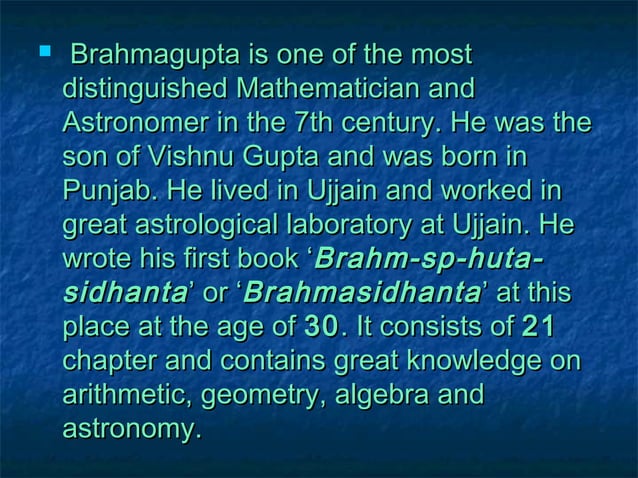 Brahmagupta is one of the most distinguished Mathematician and Astronomer in the 7th century. He was the son of Vishnu Gupta and was born in Punjab. He lived in Ujjain and worked in great astrological laboratory at Ujjain. He wrote his first book ‘Brahm-sp-huta-sidhanta’ or ‘Brahmasidhanta’ at this place at the age of 30. It consists of 21 chapter and contains great knowledge on arithmetic, geometry, algebra and astronomy.